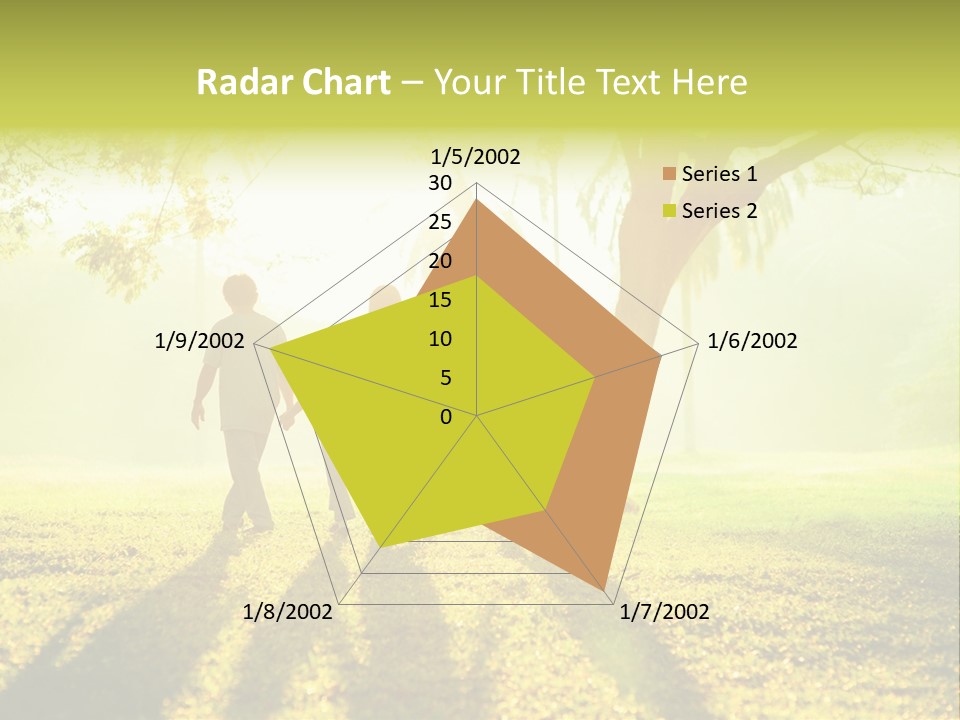 Radar Chart – Your Title Text Here

1/5/2002
30
25
20
15
10
5
0
1/6/2002
1/7/2002
1/8/2002
1/9/2002

Series 1
Series 2